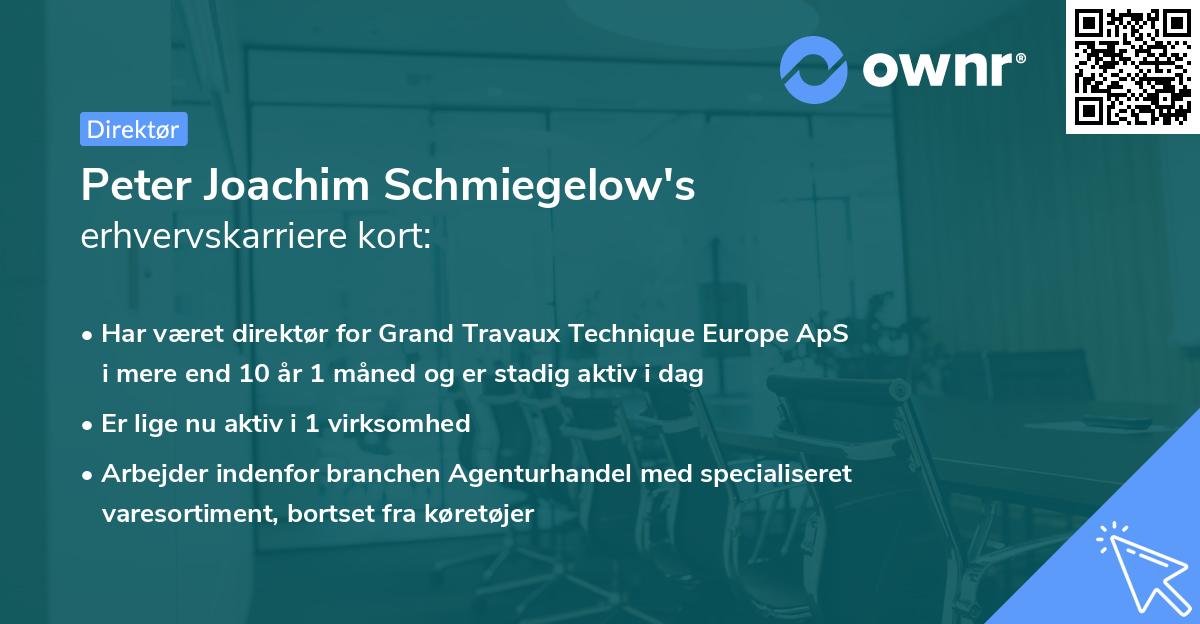 ownr®

Direktør

Peter Joachim Schmiegelow's
erhvervskarriere kort:

• Har været direktør for Grand Travaux Technique Europe ApS i mere end 10 år 1 måned og er stadig aktiv i dag

• Er lige nu aktiv i 1 virksomhed

• Arbejder indenfor branchen Agenturhandel med specialiseret varesortiment, bortset fra køretøjer